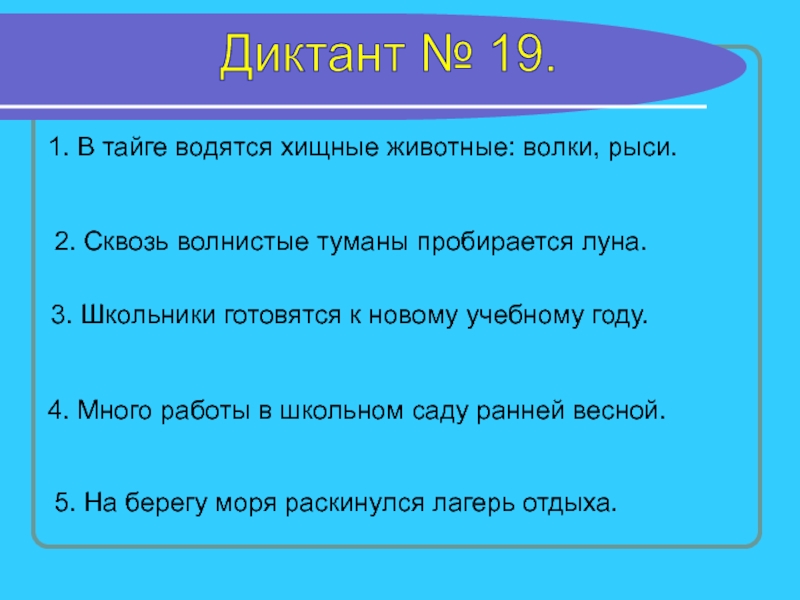 Диктант № 19.

1. В тайге водятся хищные животные: волки, рыси.

2. Сквозь волнистые туманы пробирается луна.

3. Школьники готовятся к новому учебному году.

4. Много работы в школьном саду ранней весной.

5. На берегу моря раскинулся лагерь отдыха.